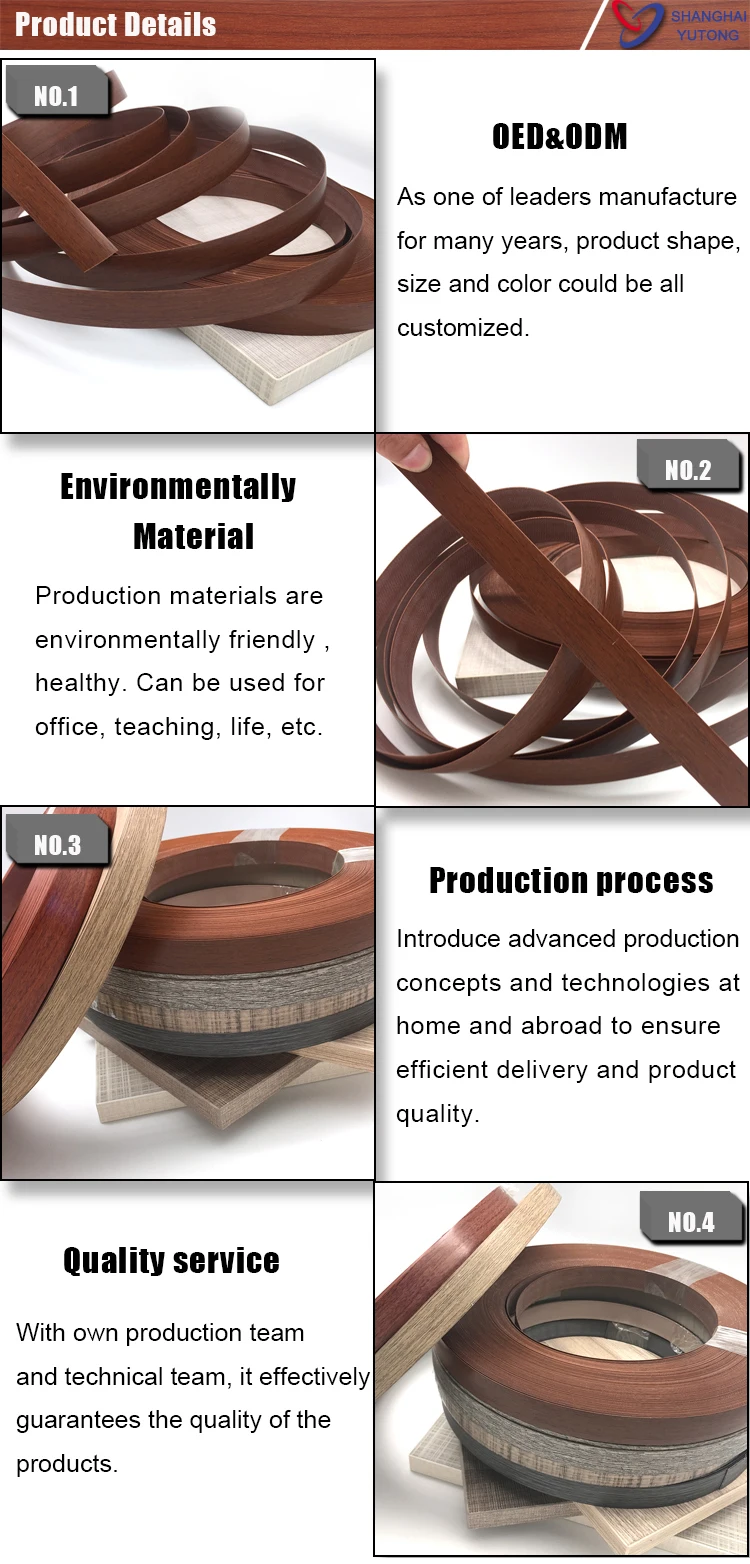 Product Details

SHANGHAI YUTONG

NO.1

OED&ODM

As one of leaders manufacture for many years, product shape, size and color could be all customized.

Environmentally Material

Production materials are environmentally friendly , healthy. Can be used for office, teaching, life, etc.

NO.2

NO.3

Production process

Introduce advanced production concepts and technologies at home and abroad to ensure efficient delivery and product quality.

Quality service

With own production team and technical team, it effectively guarantees the quality of the products.

NO.4